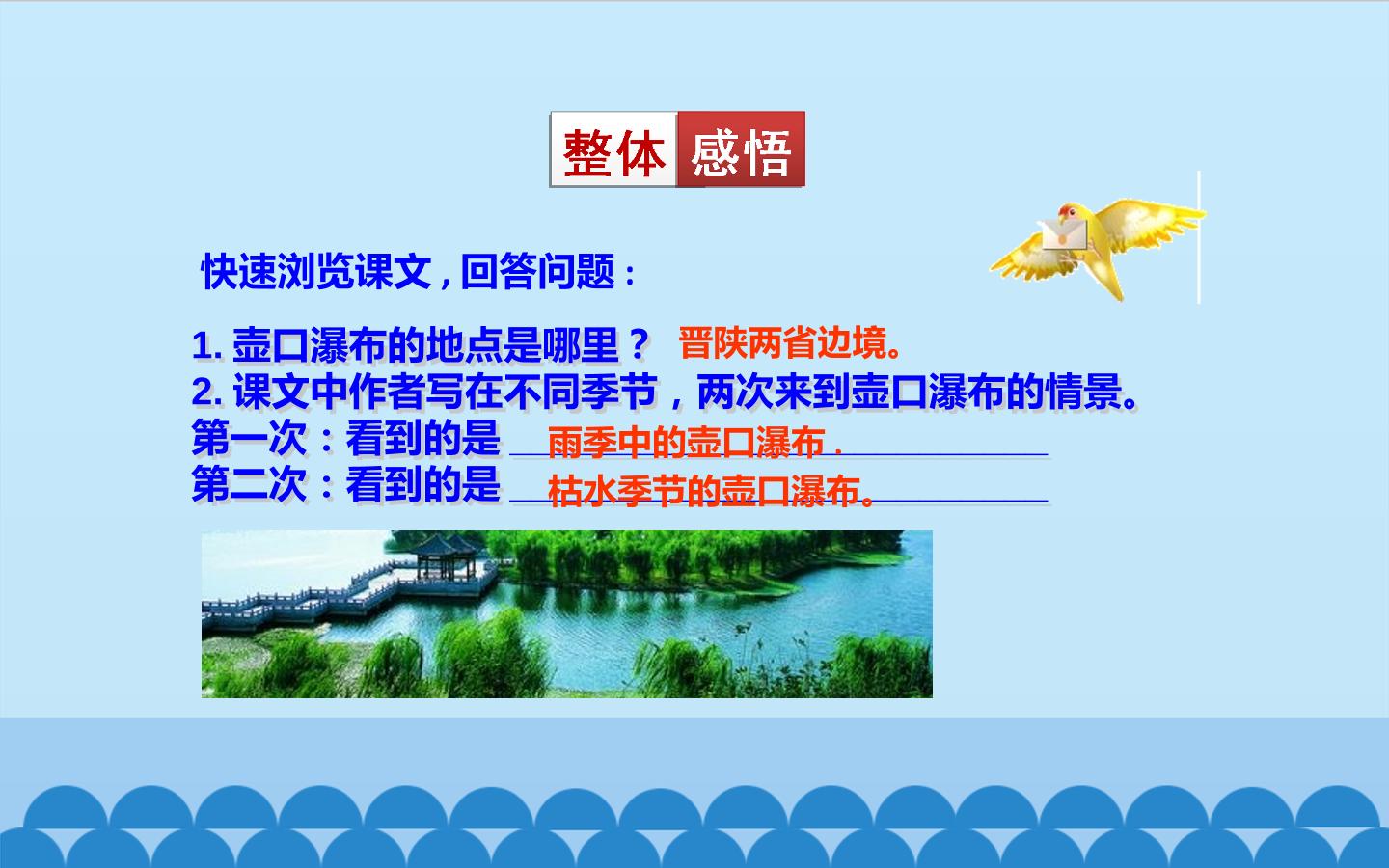 整体感悟

快速浏览课文，回答问题：

1. 壶口瀑布的地点是哪里？ 晋陕两省边境。
2. 课文中作者写在不同季节，两次来到壶口瀑布的情景。
第一次：看到的是 雨季中的壶口瀑布．
第二次：看到的是 枯水季节的壶口瀑布。